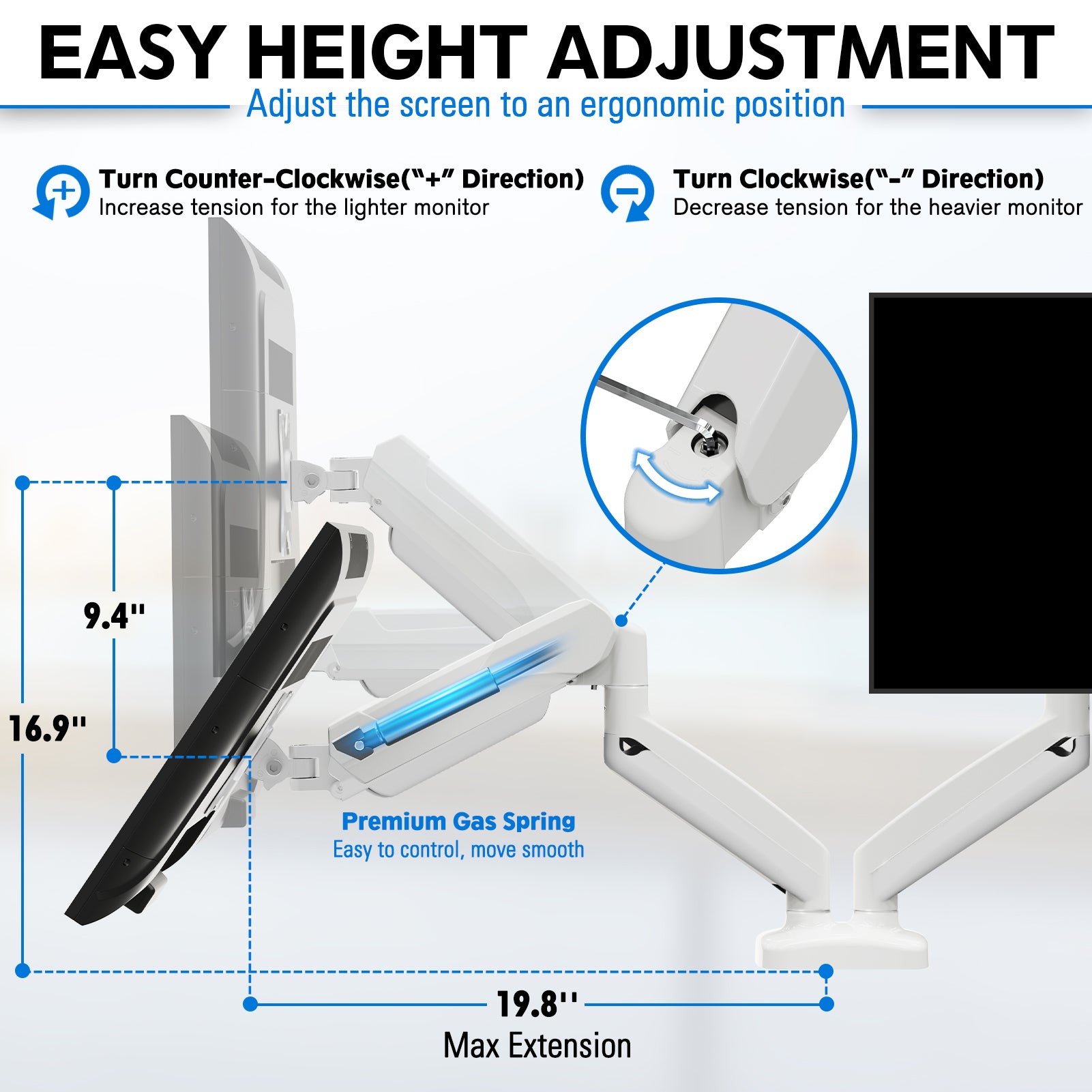 EASY HEIGHT ADJUSTMENT

Adjust the screen to an ergonomic position

Turn Counter-Clockwise("+" Direction)
Increase tension for the lighter monitor

Turn Clockwise("-" Direction)
Decrease tension for the heavier monitor

9.4''

16.9''

Premium Gas Spring
Easy to control, move smooth

19.8''
Max Extension